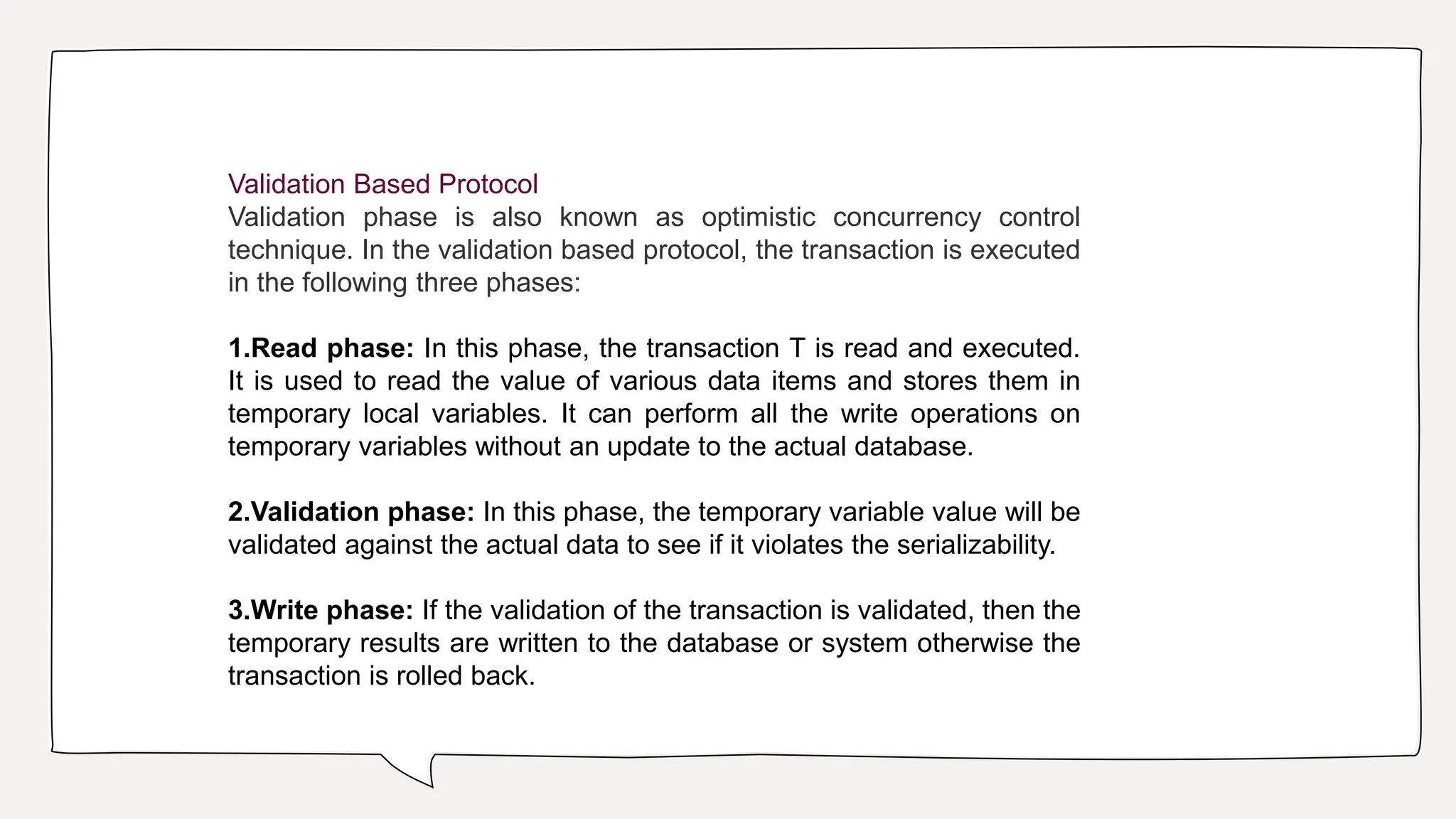 Validation Based Protocol
Validation phase is also known as optimistic concurrency control technique. In the validation based protocol, the transaction is executed in the following three phases:

1.Read phase: In this phase, the transaction T is read and executed. It is used to read the value of various data items and stores them in temporary local variables. It can perform all the write operations on temporary variables without an update to the actual database.

2.Validation phase: In this phase, the temporary variable value will be validated against the actual data to see if it violates the serializability.

3.Write phase: If the validation of the transaction is validated, then the temporary results are written to the database or system otherwise the transaction is rolled back.